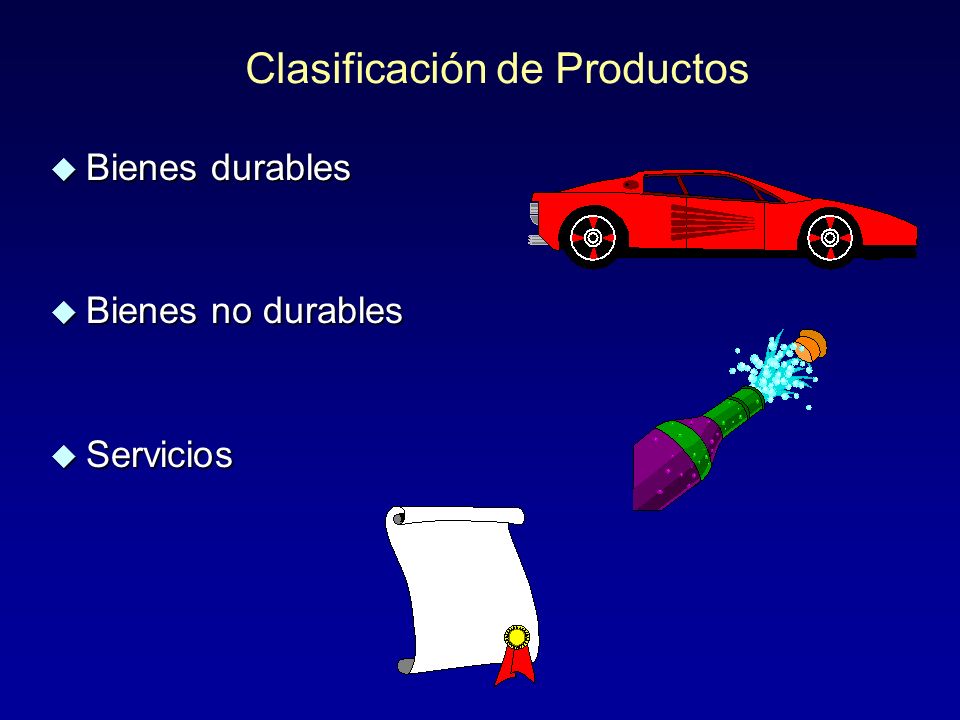 Clasificación de Productos

◆ Bienes durables

◆ Bienes no durables

◆ Servicios